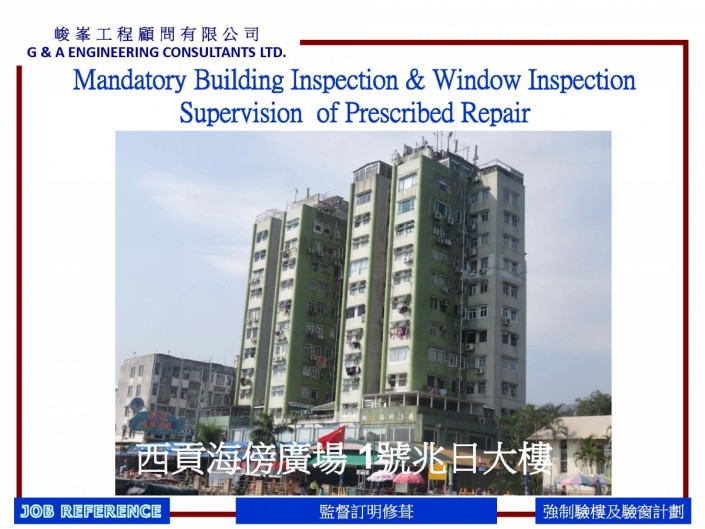 峻峯工程顧問有限公司
G & A ENGINEERING CONSULTANTS LTD.

Mandatory Building Inspection & Window Inspection
Supervision of Prescribed Repair

西貢海傍廣場 1號兆日大樓

JOB REFERENCE

監督訂明修葺

強制驗樓及驗窗計劃